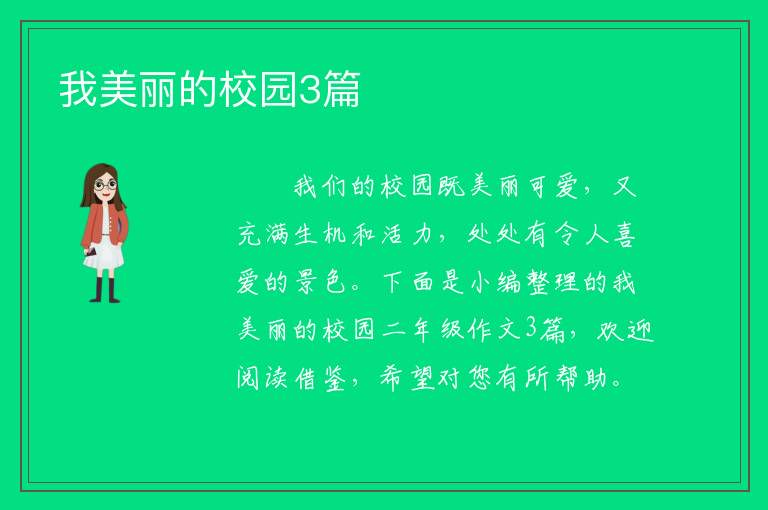 我美丽的校园3篇

我们的校园既美丽可爱，又充满生机和活力，处处有令人喜爱的景色。下面是小编整理的我美丽的校园二年级作文3篇，欢迎阅读借鉴，希望对您有所帮助。